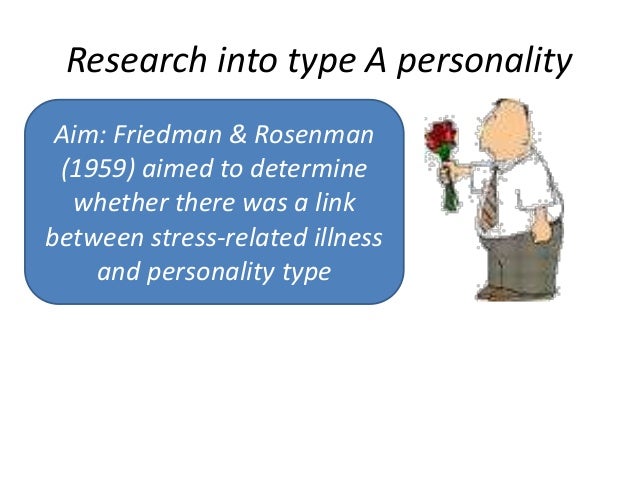 Research into type A personality

Aim: Friedman & Rosenman (1959) aimed to determine whether there was a link between stress-related illness and personality type